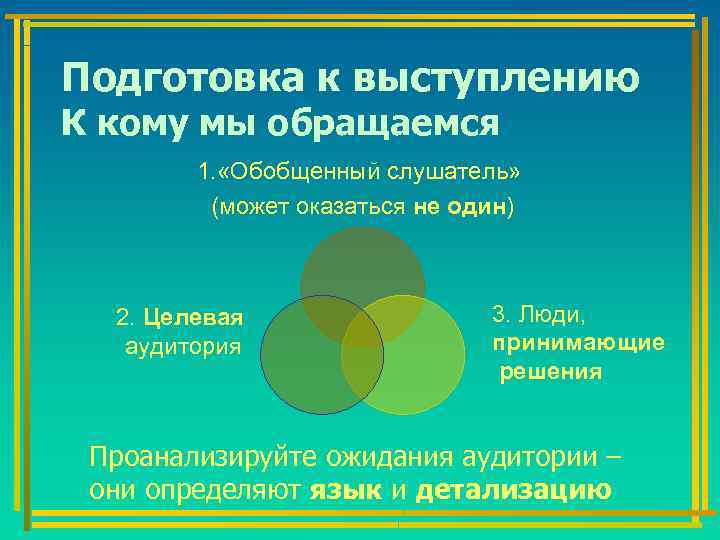 Подготовка к выступлению
К кому мы обращаемся

1.«Обобщенный слушатель» (может оказаться не один)

2. Целевая аудитория

3. Люди, принимающие решения

Проанализируйте ожидания аудитории – они определяют язык и детализацию